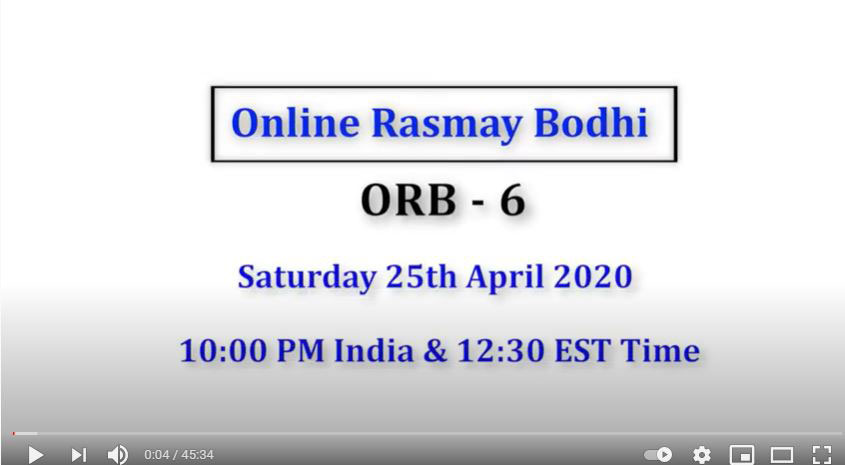 Online Rasmay Bodhi

ORB - 6

Saturday 25th April 2020

10:00 PM India & 12:30 EST Time

0:04 / 45:34